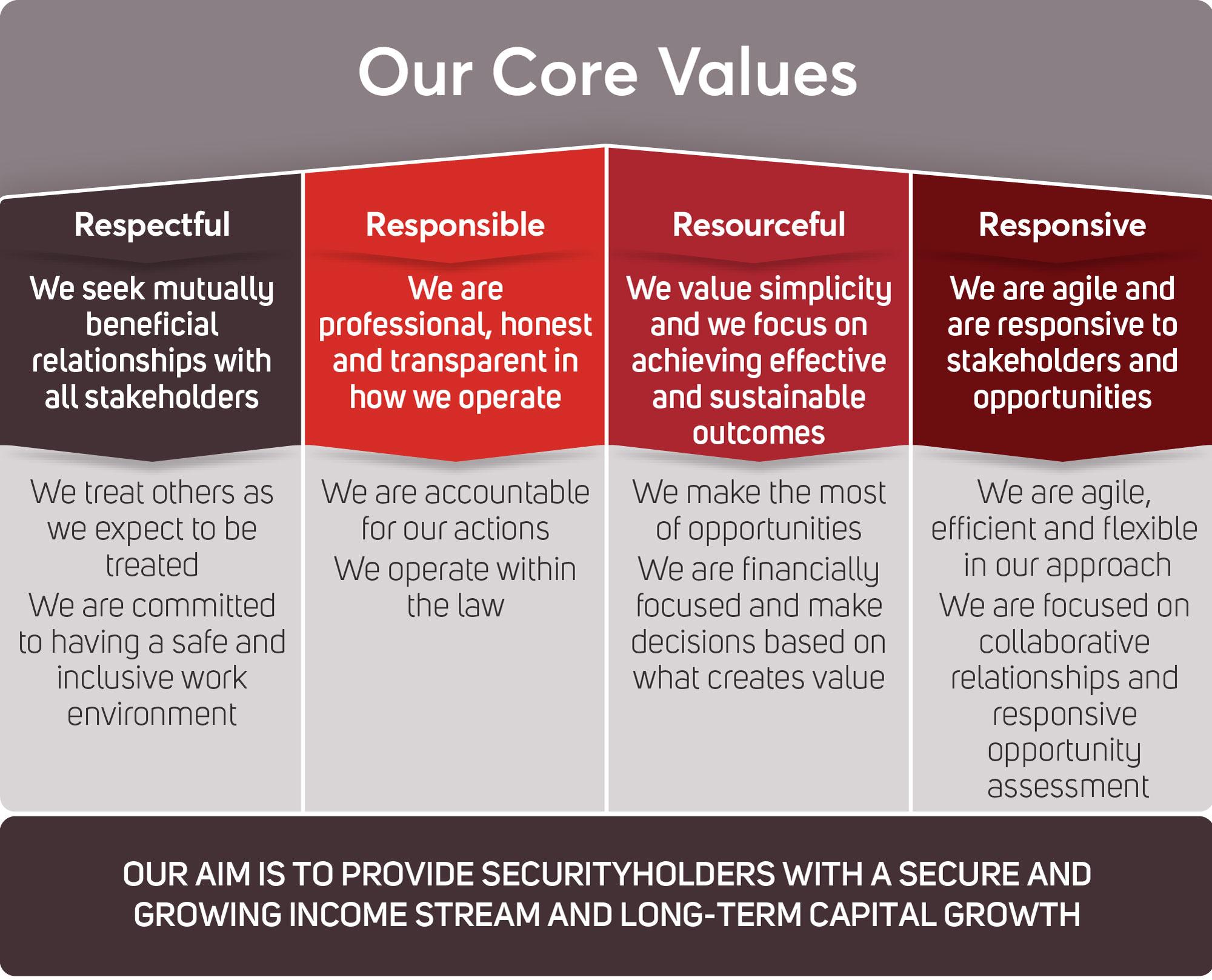 Our Core Values

Respectful

We seek mutually beneficial relationships with all stakeholders

We treat others as we expect to be treated

We are committed to having a safe and inclusive work environment

Responsible

We are professional, honest and transparent in how we operate

We are accountable for our actions

We operate within the law

Resourceful

We value simplicity and we focus on achieving effective and sustainable outcomes

We make the most of opportunities

We are financially focused and make decisions based on what creates value

Responsive

We are agile and are responsive to stakeholders and opportunities

We are agile, efficient and flexible in our approach

We are focused on collaborative relationships and responsive opportunity assessment

OUR AIM IS TO PROVIDE SECURITYHOLDERS WITH A SECURE AND GROWING INCOME STREAM AND LONG-TERM CAPITAL GROWTH